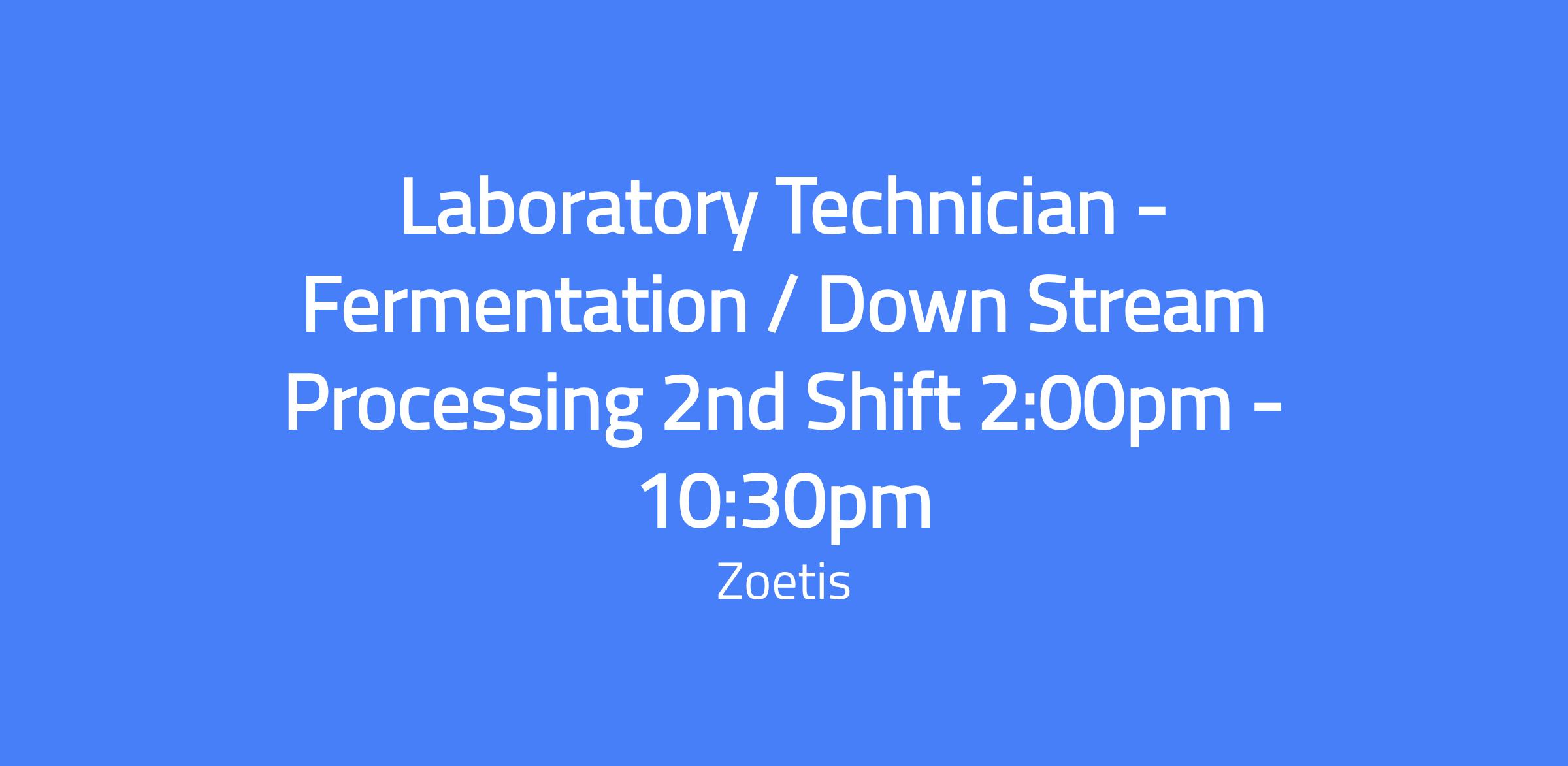 Laboratory Technician - Fermentation / Down Stream Processing 2nd Shift 2:00pm - 10:30pm

Zoetis